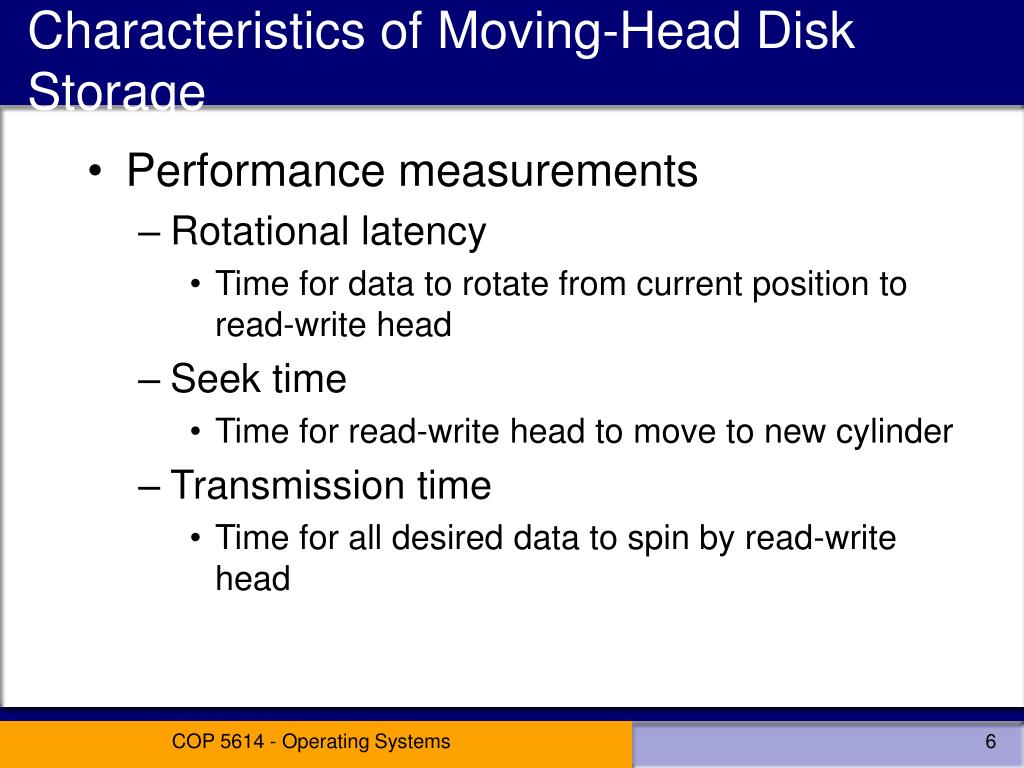 Characteristics of Moving-Head Disk Storage

• Performance measurements
– Rotational latency
• Time for data to rotate from current position to read-write head
– Seek time
• Time for read-write head to move to new cylinder
– Transmission time
• Time for all desired data to spin by read-write head

COP 5614 - Operating Systems

6